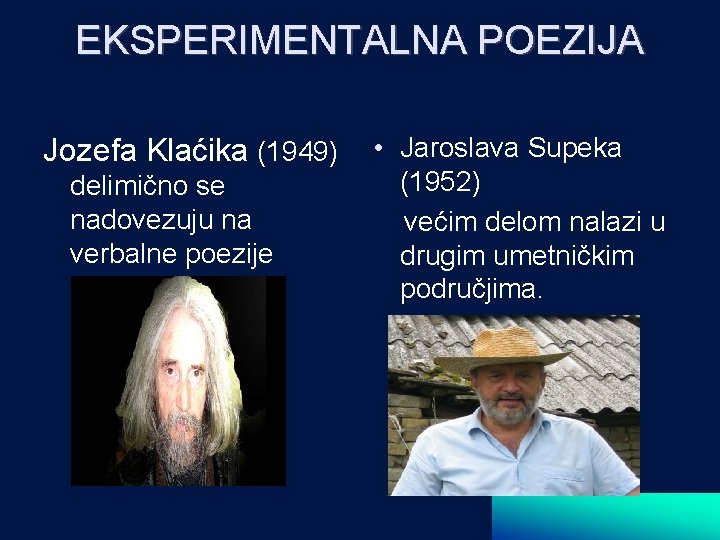 EKSPERIMENTALNA POEZIJA

Jozefa Klaćika (1949) delimično se nadovezuju na verbalne poezije

• Jaroslava Supeka (1952)

većim delom nalazi u drugim umetničkim područjima.